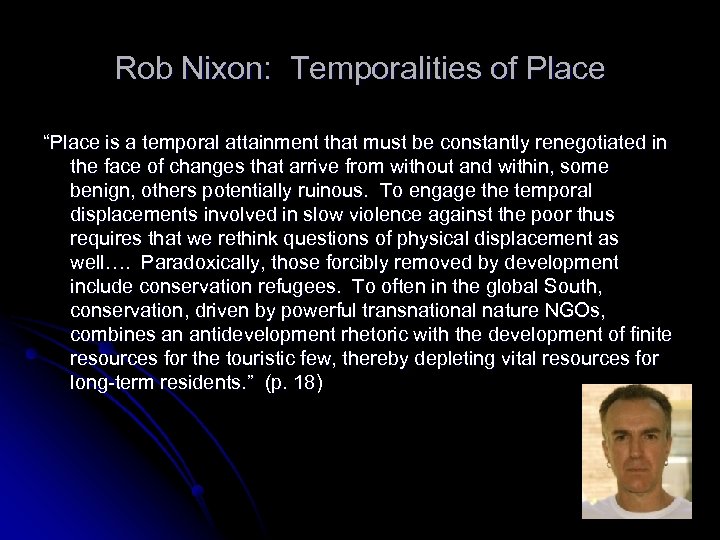 Rob Nixon: Temporalities of Place

“Place is a temporal attainment that must be constantly renegotiated in the face of changes that arrive from without and within, some benign, others potentially ruinous. To engage the temporal displacements involved in slow violence against the poor thus requires that we rethink questions of physical displacement as well…. Paradoxically, those forcibly removed by development include conservation refugees. To often in the global South, conservation, driven by powerful transnational nature NGOs, combines an antidevelopment rhetoric with the development of finite resources for the touristic few, thereby depleting vital resources for long-term residents.” (p. 18)